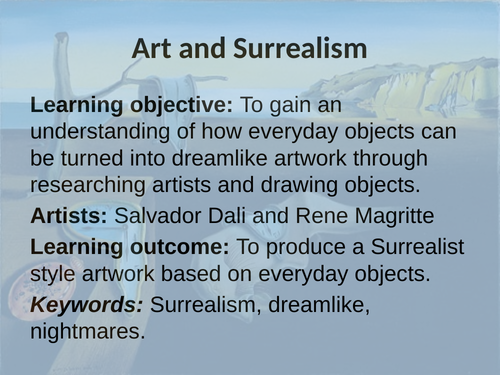 Art and Surrealism

Learning objective: To gain an understanding of how everyday objects can be turned into dreamlike artwork through researching artists and drawing objects.

Artists: Salvador Dali and Rene Magritte

Learning outcome: To produce a Surrealist style artwork based on everyday objects.

Keywords: Surrealism, dreamlike, nightmares.